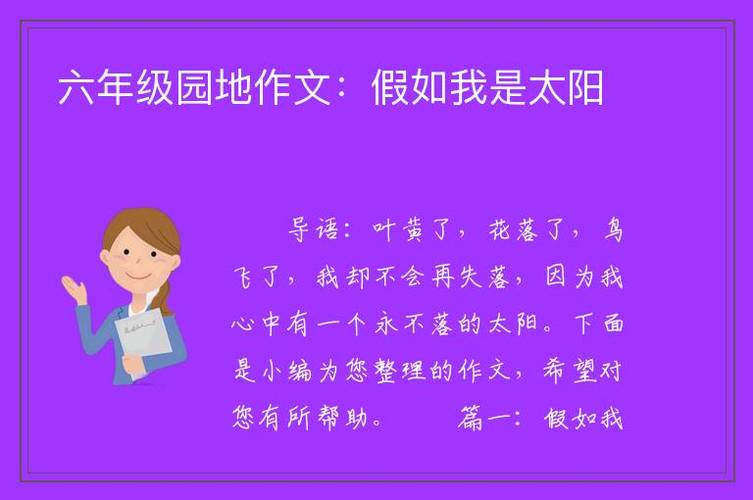 六年级园地作文：假如我是太阳

导语：叶黄了，花落了，鸟飞了，我却不会再失落，因为我心中有一个永不落的太阳。下面是小编为您整理的作文，希望对您有所帮助。　　篇一：假如我